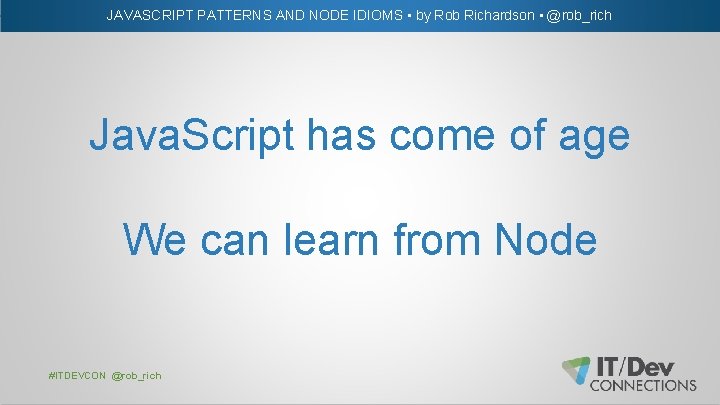 JAVASCRIPT PATTERNS AND NODE IDIOMS • by Rob Richardson • @rob_rich

JavaScript has come of age

We can learn from Node

#ITDEVCON @rob_rich

IT/Dev CONNECTIONS